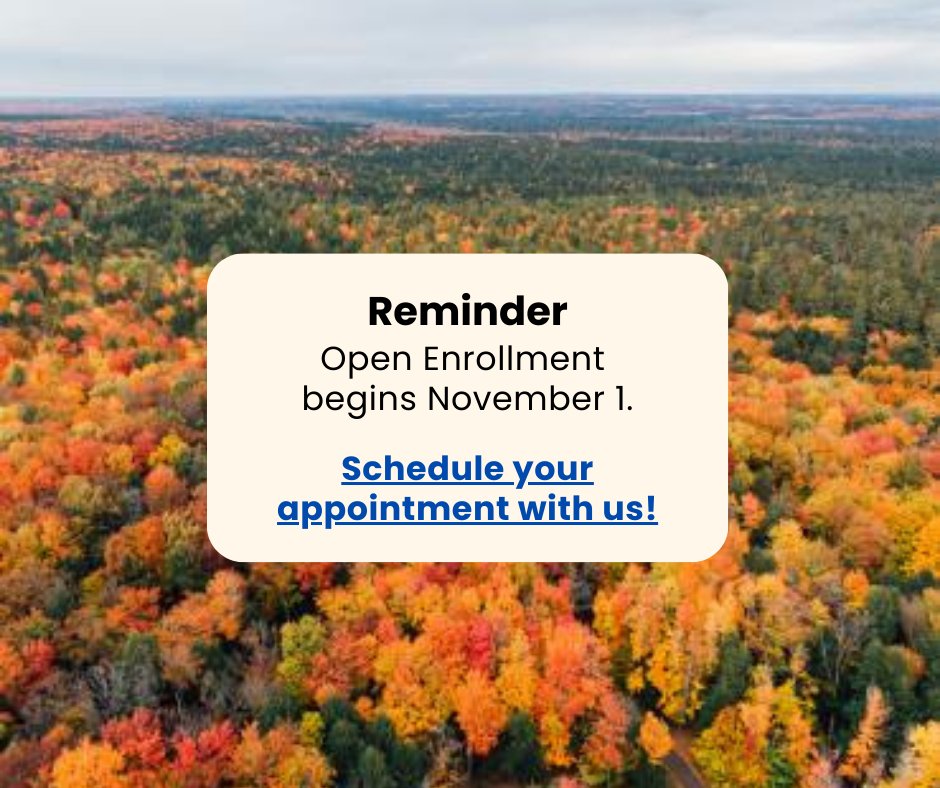 Reminder
Open Enrollment begins November 1.

Schedule your appointment with us!